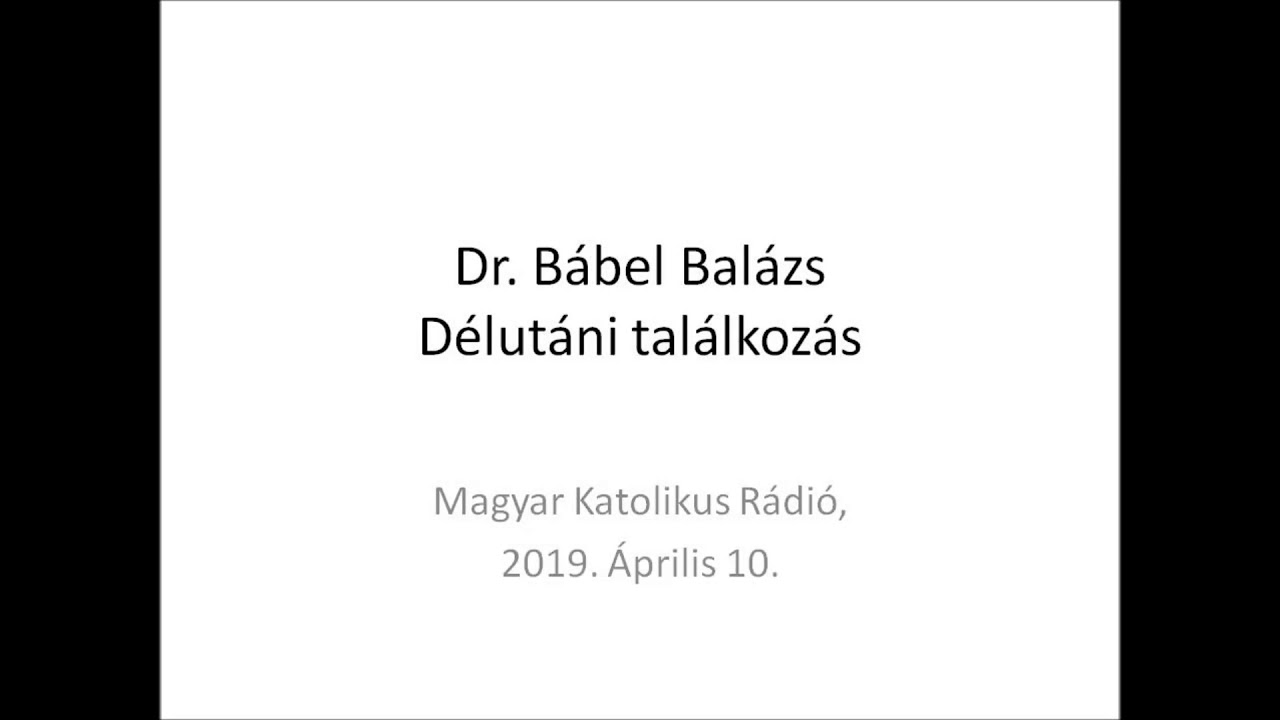 Dr. Bábel Balázs
Délutáni találkozás

Magyar Katolikus Rádió,
2019. Április 10.